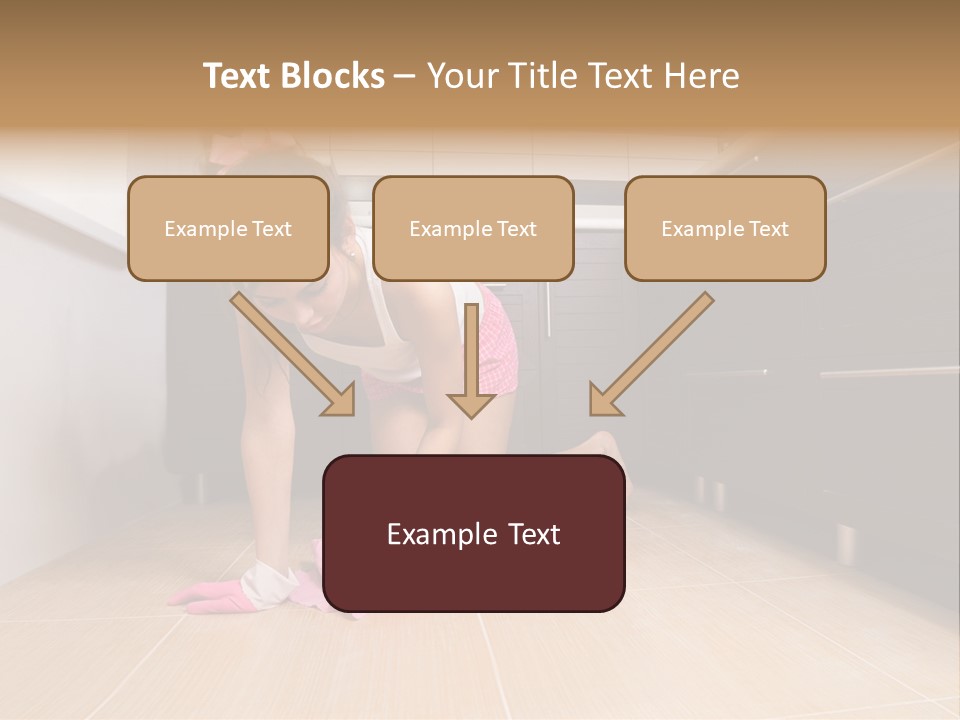 Text Blocks – Your Title Text Here

Example Text

Example Text

Example Text

Example Text